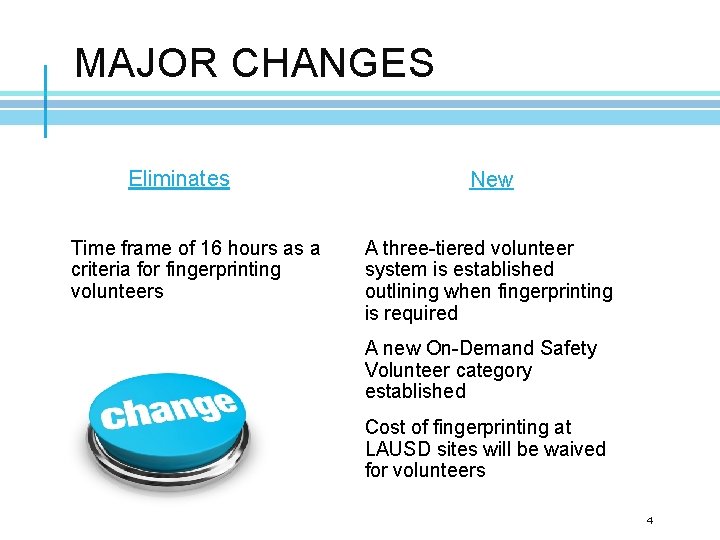 MAJOR CHANGES

Eliminates

Time frame of 16 hours as a criteria for fingerprinting volunteers

change

New

A three-tiered volunteer system is established outlining when fingerprinting is required

A new On-Demand Safety Volunteer category established

Cost of fingerprinting at LAUSD sites will be waived for volunteers

4